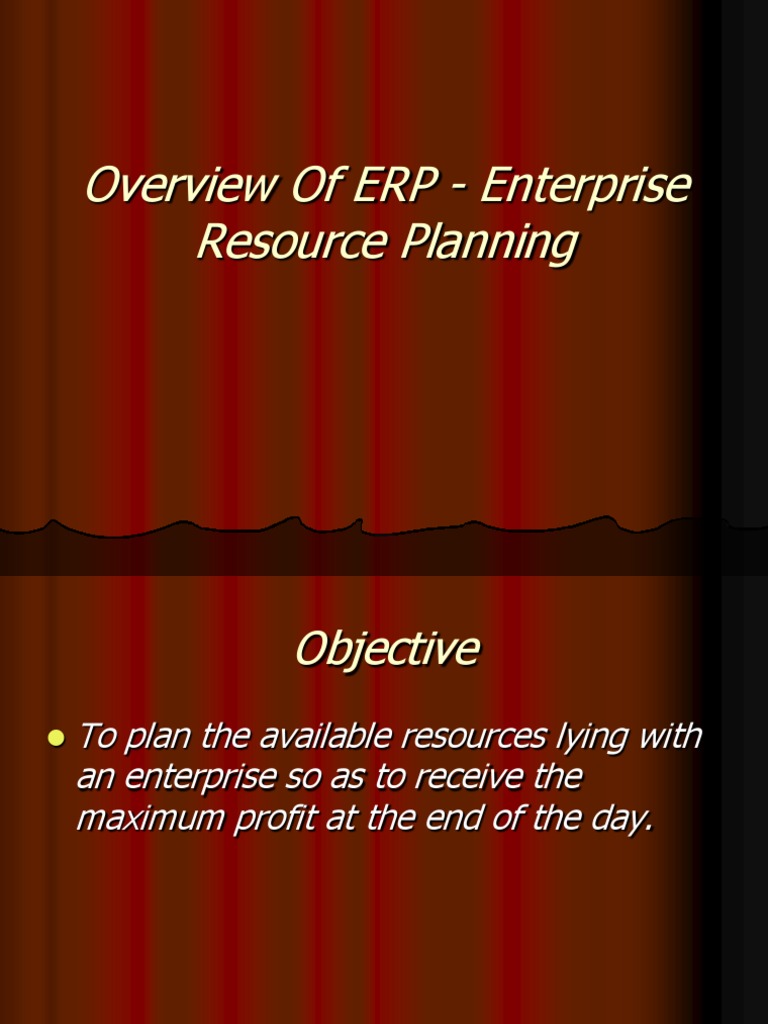 Overview Of ERP - Enterprise Resource Planning

Objective

• To plan the available resources lying with an enterprise so as to receive the maximum profit at the end of the day.